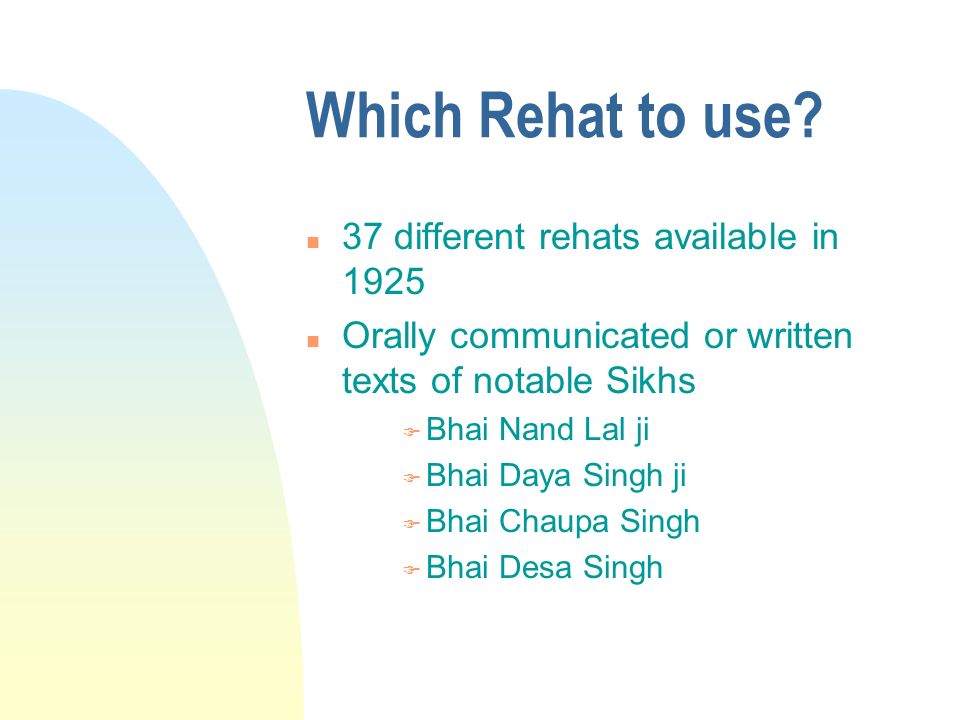 Which Rehat to use?

- 37 different rehats available in 1925
- Orally communicated or written texts of notable Sikhs
  - Bhai Nand Lal ji
  - Bhai Daya Singh ji
  - Bhai Chaupa Singh
  - Bhai Desa Singh